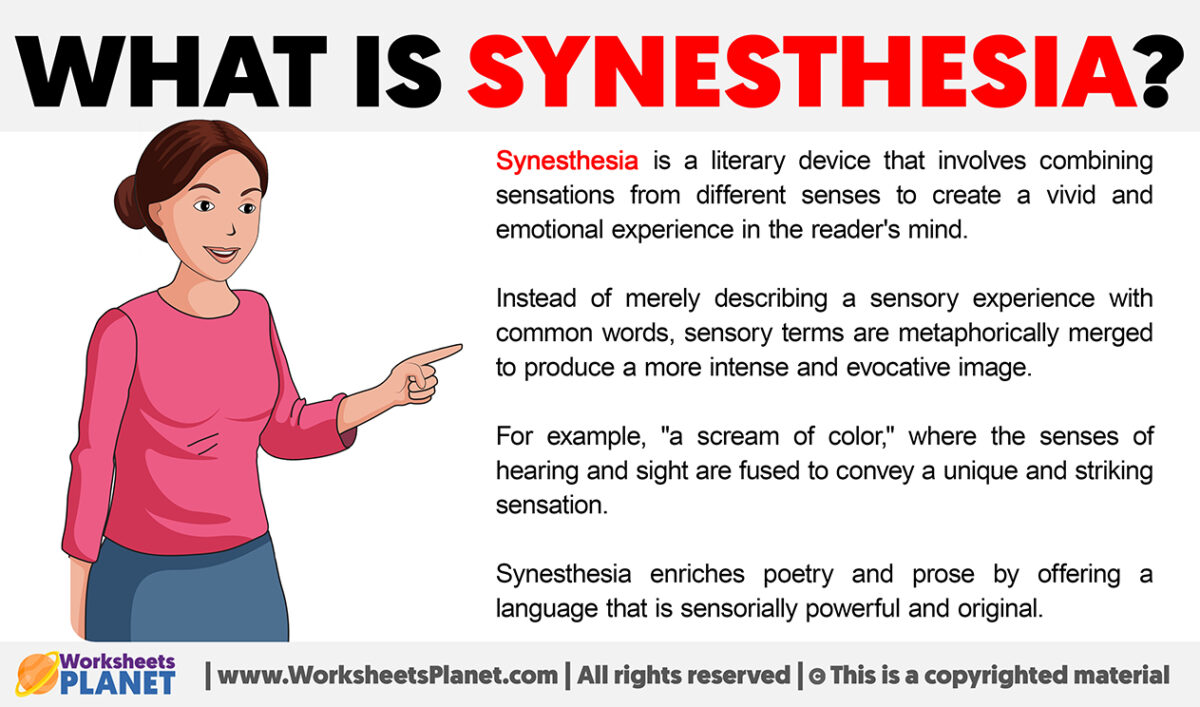 WHAT IS SYNESTHESIA?

Synesthesia is a literary device that involves combining sensations from different senses to create a vivid and emotional experience in the reader's mind.

Instead of merely describing a sensory experience with common words, sensory terms are metaphorically merged to produce a more intense and evocative image.

For example, "a scream of color," where the senses of hearing and sight are fused to convey a unique and striking sensation.

Synesthesia enriches poetry and prose by offering a language that is sensorially powerful and original.

Worksheets PLANET | www.WorksheetsPlanet.com | All rights reserved | © This is a copyrighted material